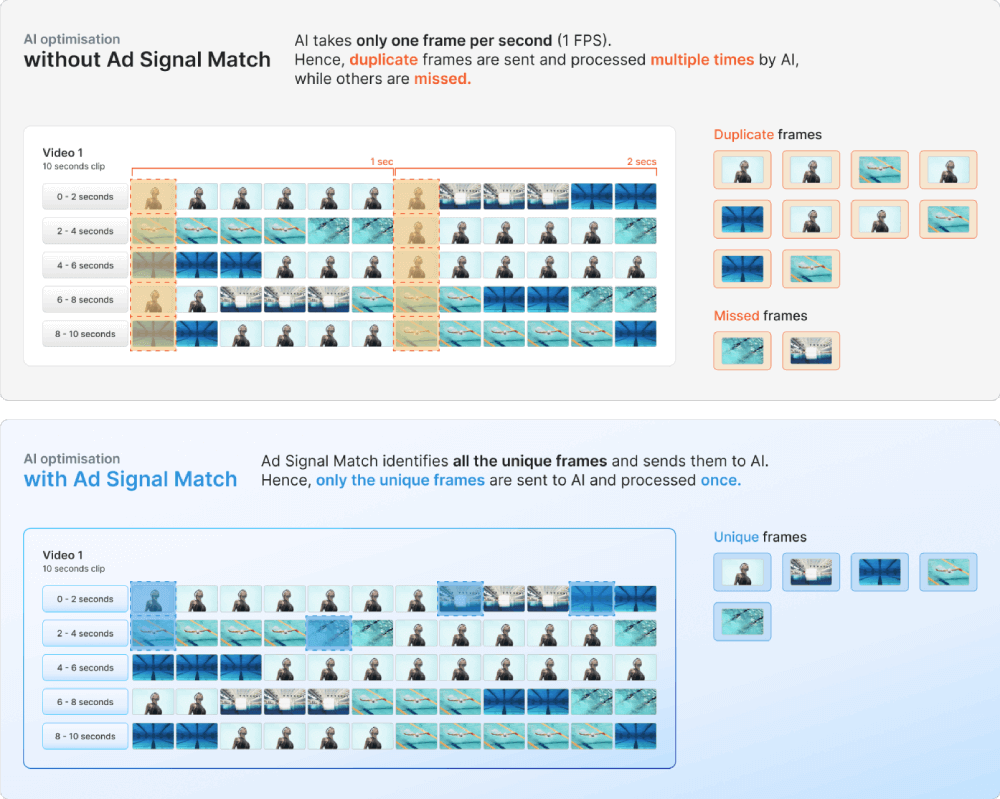 AI optimisation
without Ad Signal Match

AI takes only one frame per second (1 FPS). Hence, duplicate frames are sent and processed multiple times by AI, while others are missed.

Video 1
10 seconds clip

1 sec
2 secs

0 - 2 seconds
2 - 4 seconds
4 - 6 seconds
6 - 8 seconds
8 - 10 seconds

Duplicate frames

Missed frames

AI optimisation
with Ad Signal Match

Ad Signal Match identifies all the unique frames and sends them to AI. Hence, only the unique frames are sent to AI and processed once.

Video 1
10 seconds clip

0 - 2 seconds
2 - 4 seconds
4 - 6 seconds
6 - 8 seconds
8 - 10 seconds

Unique frames